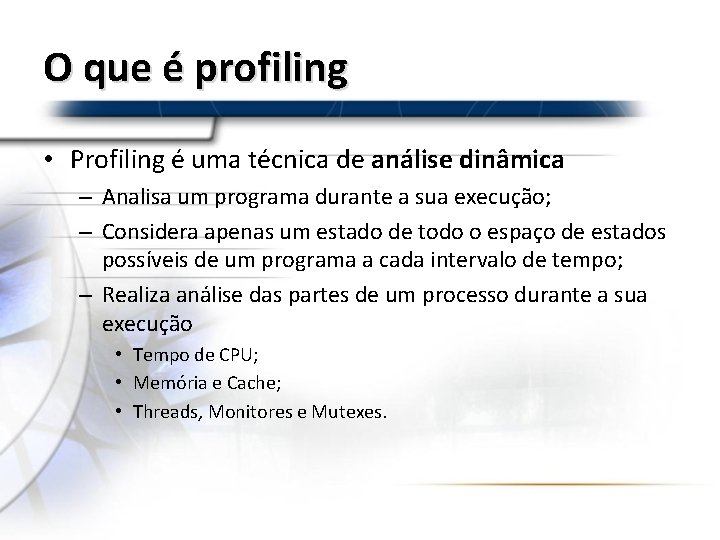 O que é profiling

• Profiling é uma técnica de análise dinâmica
  – Analisa um programa durante a sua execução;
  – Considera apenas um estado de todo o espaço de estados possíveis de um programa a cada intervalo de tempo;
  – Realiza análise das partes de um processo durante a sua execução
    • Tempo de CPU;
    • Memória e Cache;
    • Threads, Monitores e Mutexes.